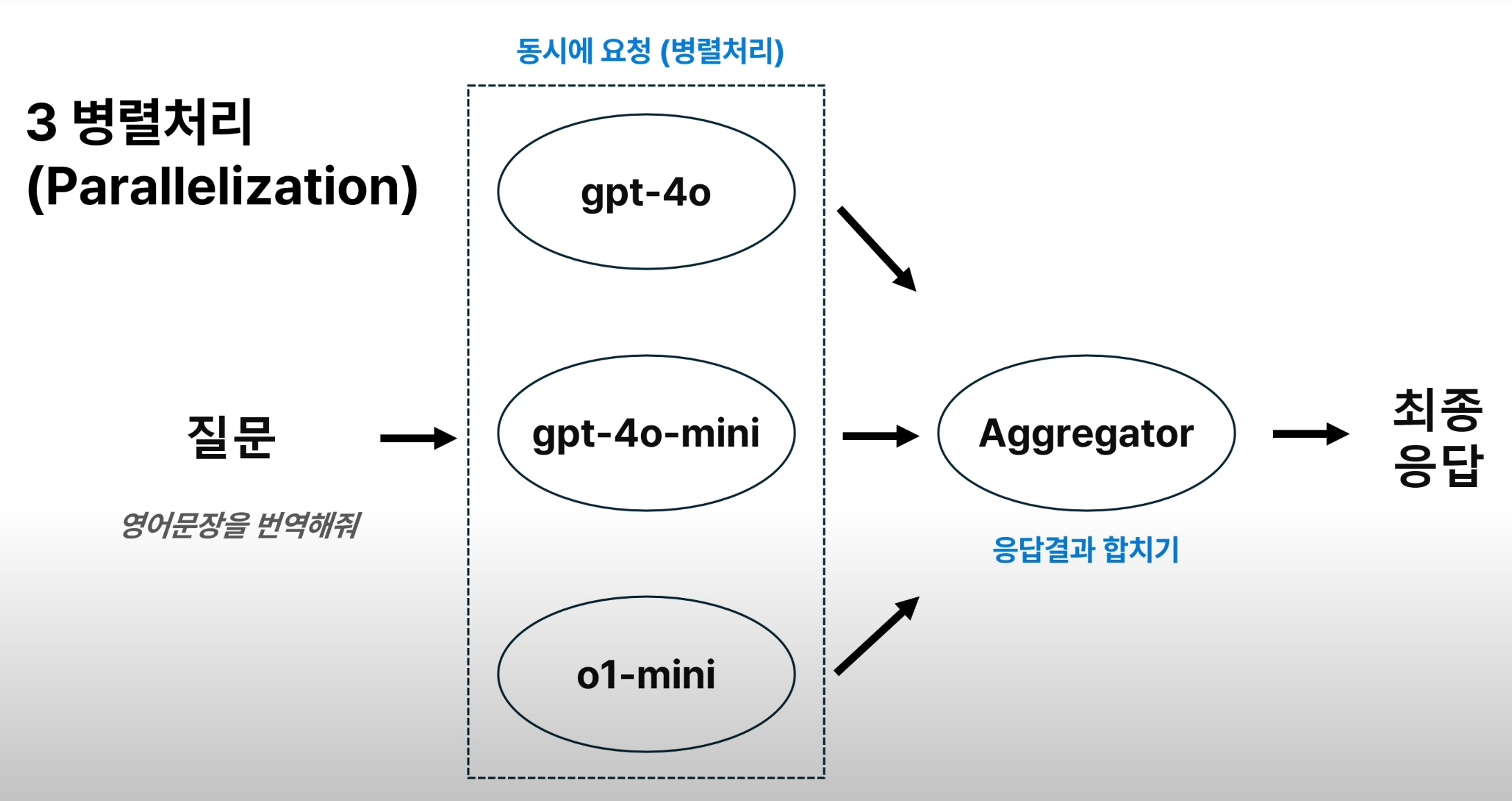 3 병렬처리
(Parallelization)

동시에 요청 (병렬처리)

질문

영어문장을 번역해줘

gpt-4o

gpt-4o-mini

o1-mini

Aggregator

응답결과 합치기

최종
응답